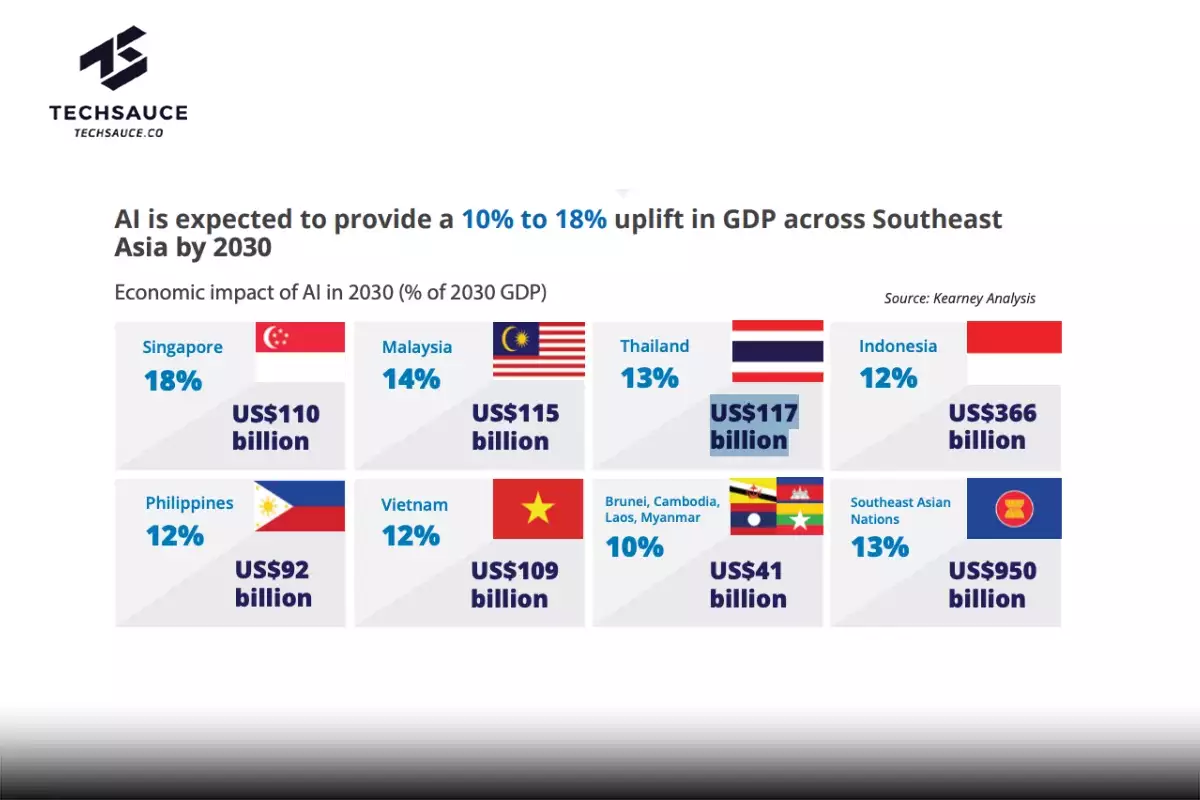 TECHSAUCE
TECHSAUCE.CO

AI is expected to provide a 10% to 18% uplift in GDP across Southeast Asia by 2030

Economic impact of AI in 2030 (% of 2030 GDP)

Source: Kearney Analysis

Singapore
18%
US$110 billion

Malaysia
14%
US$115 billion

Thailand
13%
US$117 billion

Indonesia
12%
US$366 billion

Philippines
12%
US$92 billion

Vietnam
12%
US$109 billion

Brunei, Cambodia, Laos, Myanmar
10%
US$41 billion

Southeast Asian Nations
13%
US$950 billion